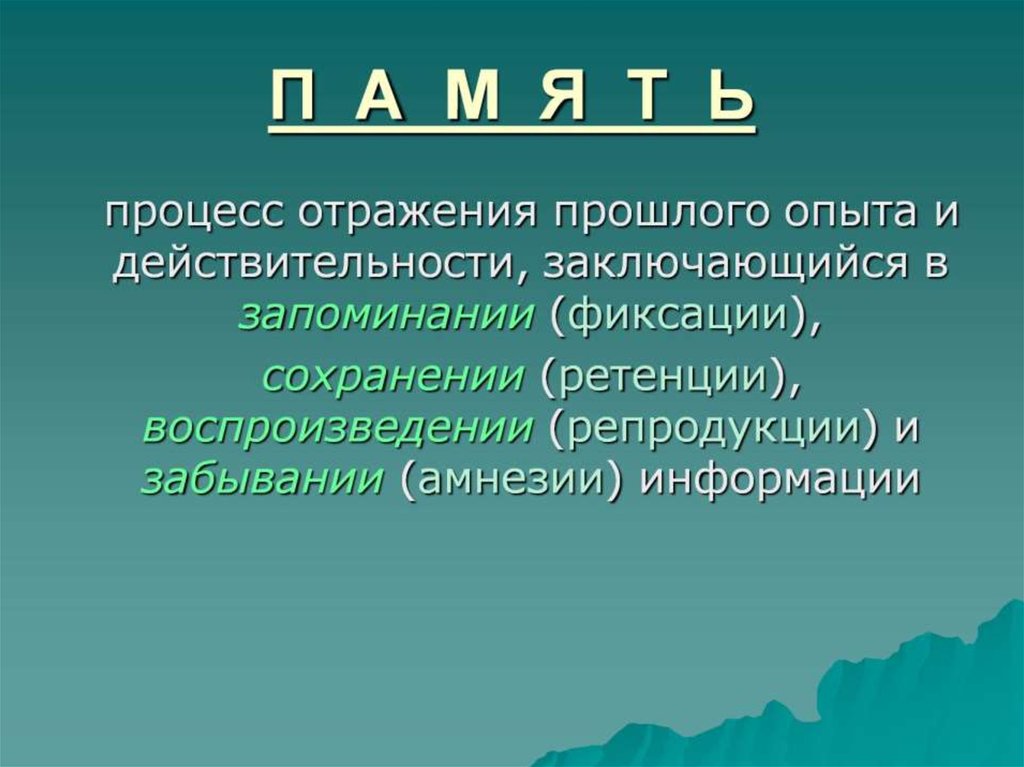 П А М Я Т Ь

процесс отражения прошлого опыта и действительности, заключающийся в запоминании (фиксации),

сохранении (ретенции), воспроизведении (репродукции) и забывании (амнезии) информации